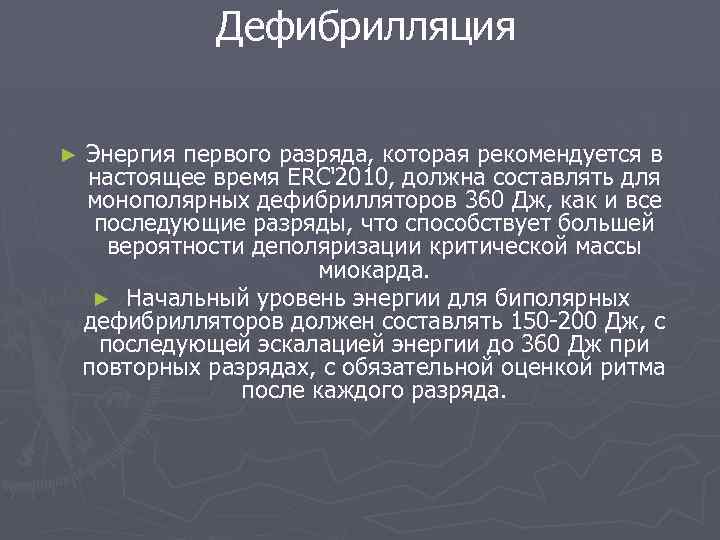 Дефибрилляция

► Энергия первого разряда, которая рекомендуется в настоящее время ERC'2010, должна составлять для монополярных дефибрилляторов 360 Дж, как и все последующие разряды, что способствует большей вероятности деполяризации критической массы миокарда.

► Начальный уровень энергии для биполярных дефибрилляторов должен составлять 150-200 Дж, с последующей эскалацией энергии до 360 Дж при повторных разрядах, с обязательной оценкой ритма после каждого разряда.